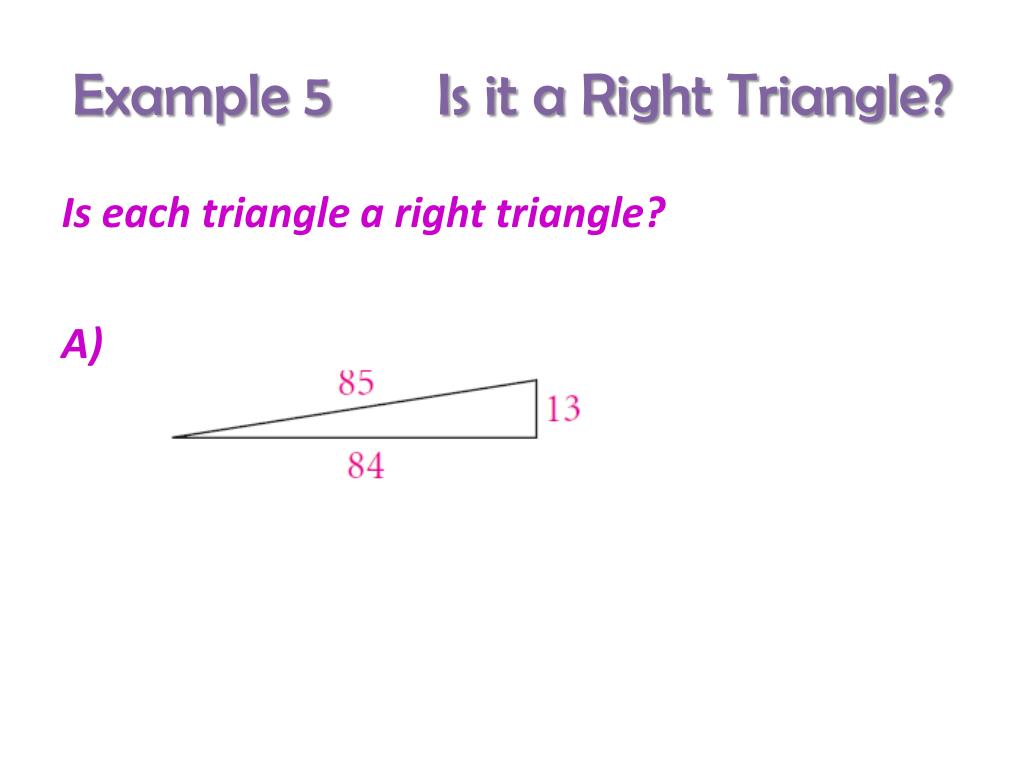 Example 5 Is it a Right Triangle?

Is each triangle a right triangle?

A)

85

13

84